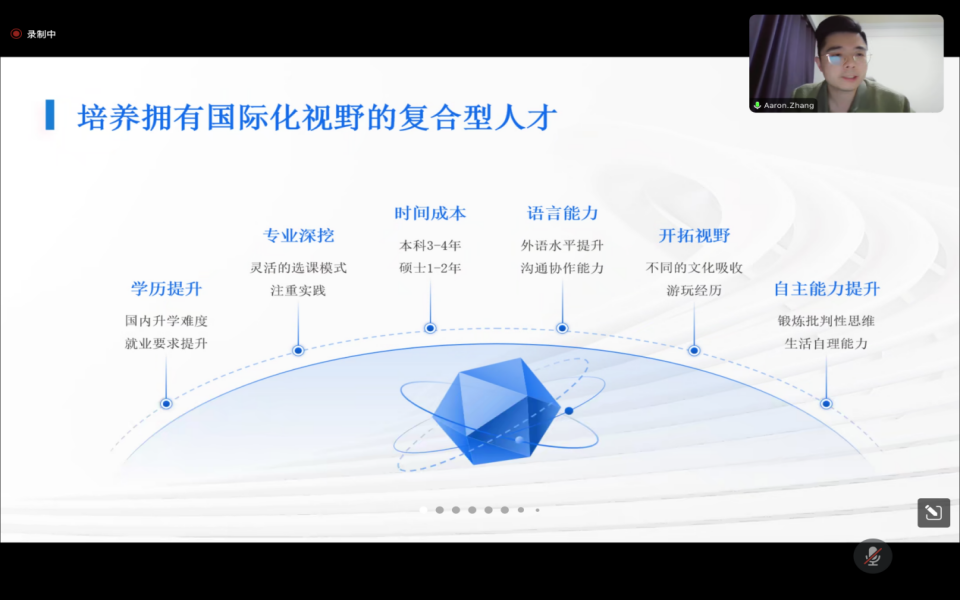 录制中

Aaron.Zhang

培养拥有国际化视野的复合型人才

学历提升
国内升学难度
就业要求提升

专业深挖
灵活的选课模式
注重实践

时间成本
本科3-4年
硕士1-2年

语言能力
外语水平提升
沟通协作能力

开拓视野
不同的文化吸收
游玩经历

自主能力提升
锻炼批判性思维
生活自理能力